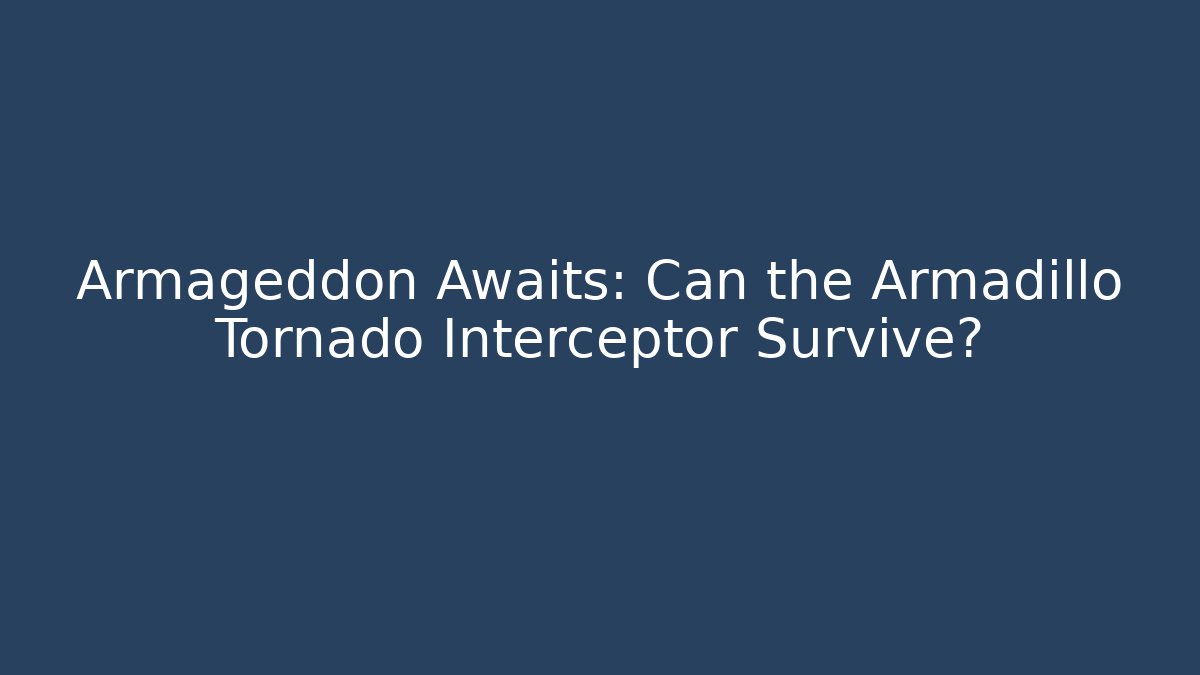 Armageddon Awaits: Can the Armadillo Tornado Interceptor Survive?